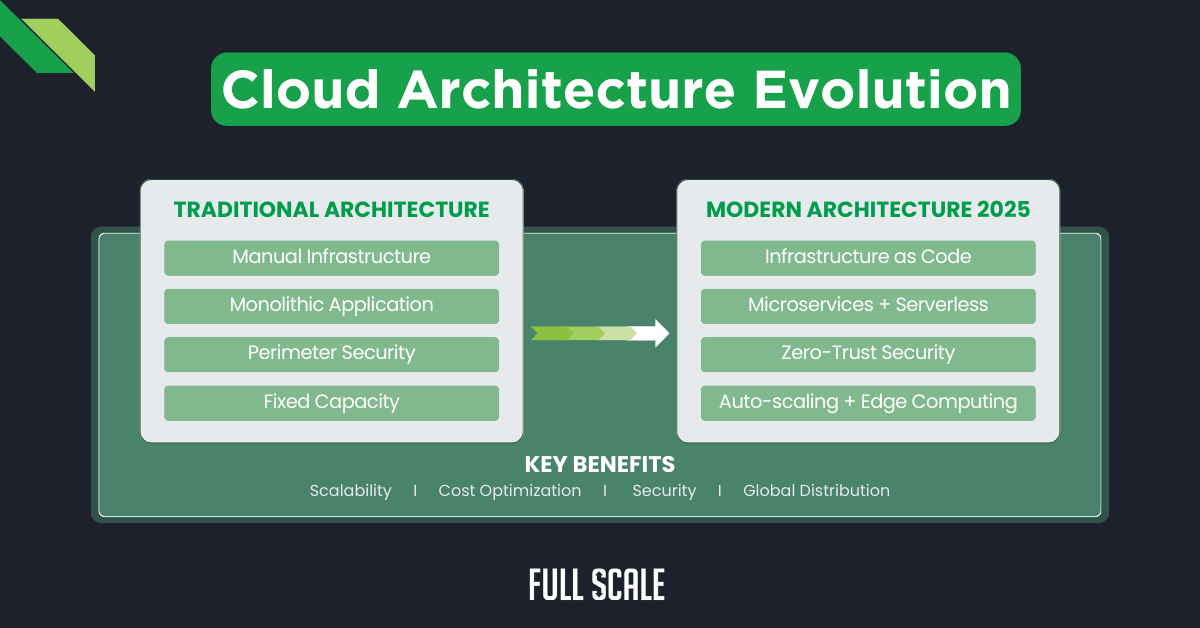 Cloud Architecture Evolution

TRADITIONAL ARCHITECTURE

Manual Infrastructure

Monolithic Application

Perimeter Security

Fixed Capacity

MODERN ARCHITECTURE 2025

Infrastructure as Code

Microservices + Serverless

Zero-Trust Security

Auto-scaling + Edge Computing

KEY BENEFITS

Scalability | Cost Optimization | Security | Global Distribution

FULL SCALE